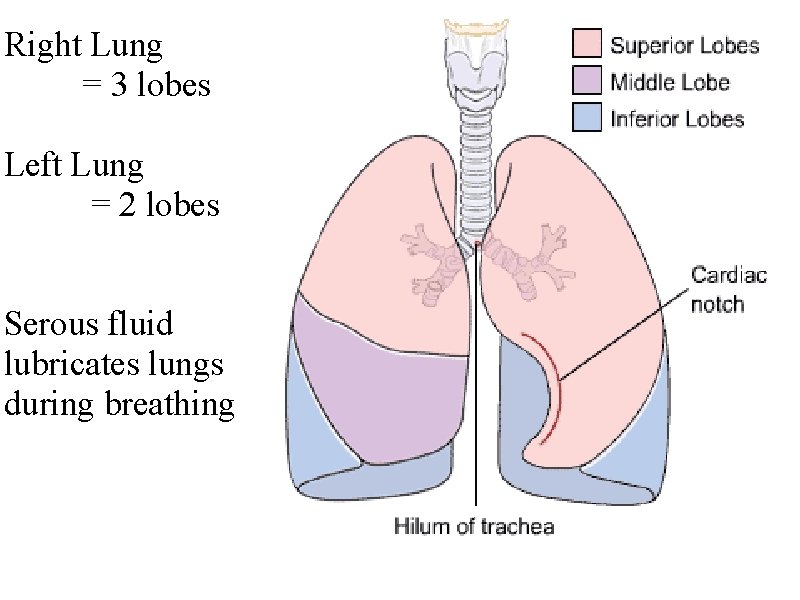 Right Lung
= 3 lobes

Left Lung
= 2 lobes

Serous fluid lubricates lungs during breathing

Superior Lobes
Middle Lobe
Inferior Lobes

Cardiac notch

Hilum of trachea